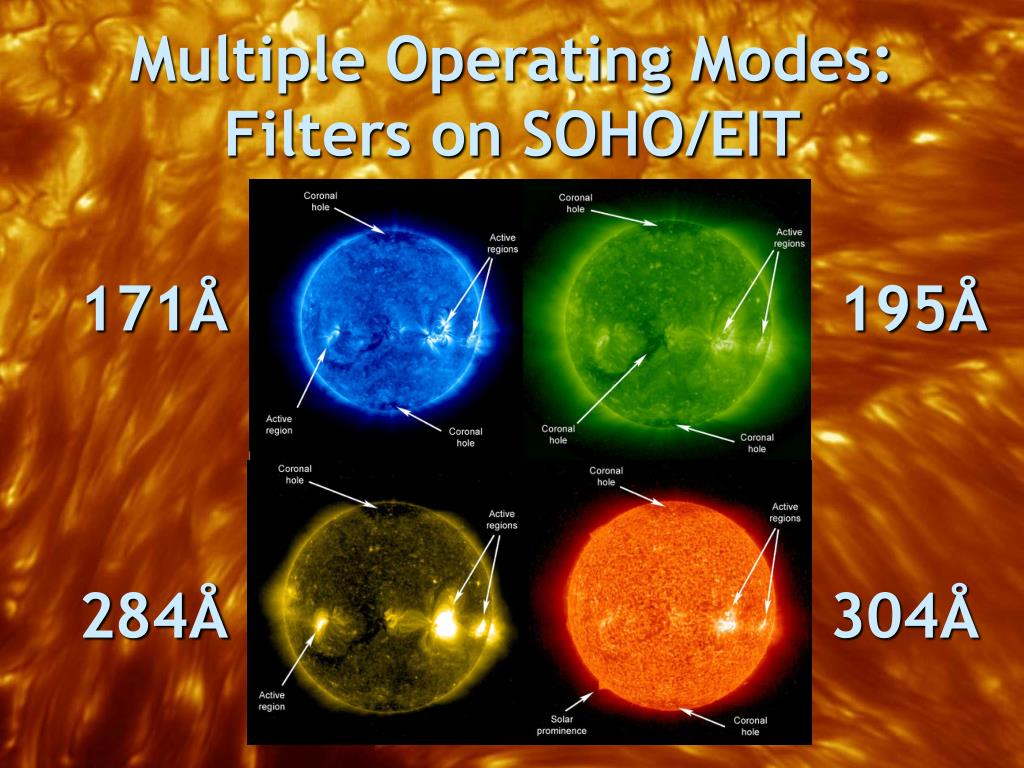 Multiple Operating Modes: Filters on SOHO/EIT

171Å

Coronal hole

Active regions

Active region

Coronal hole

195Å

Coronal hole

Active regions

Coronal hole

Coronal hole

284Å

Coronal hole

Active regions

Active region

304Å

Coronal hole

Active regions

Solar prominence

Coronal hole